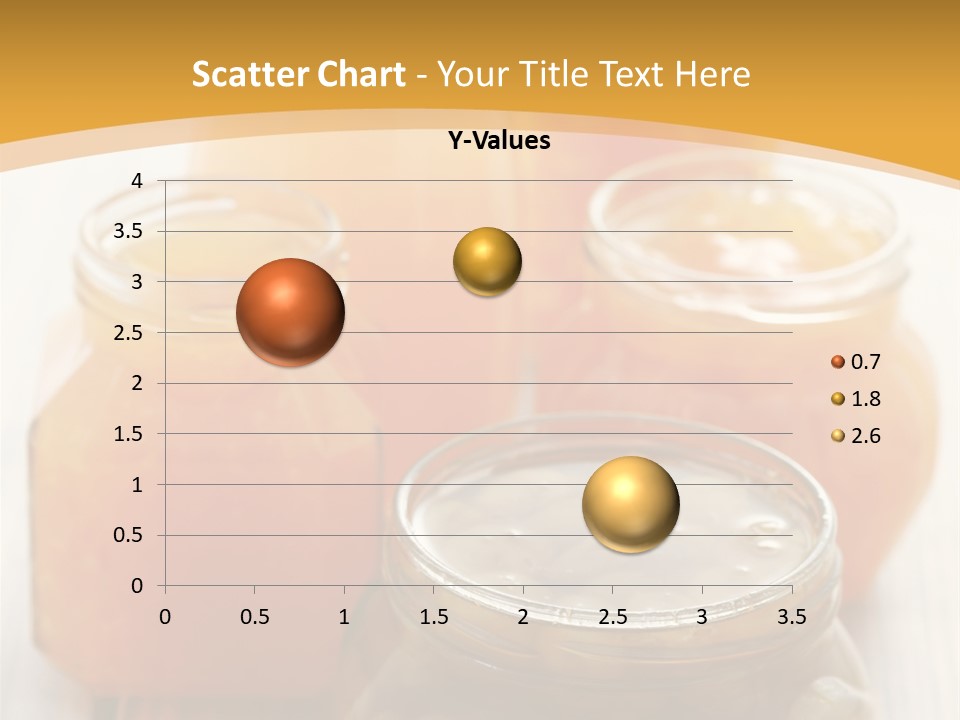 Scatter Chart - Your Title Text Here

Y-Values

4
3.5
3
2.5
2
1.5
1
0.5
0

0 0.5 1 1.5 2 2.5 3 3.5

0.7
1.8
2.6